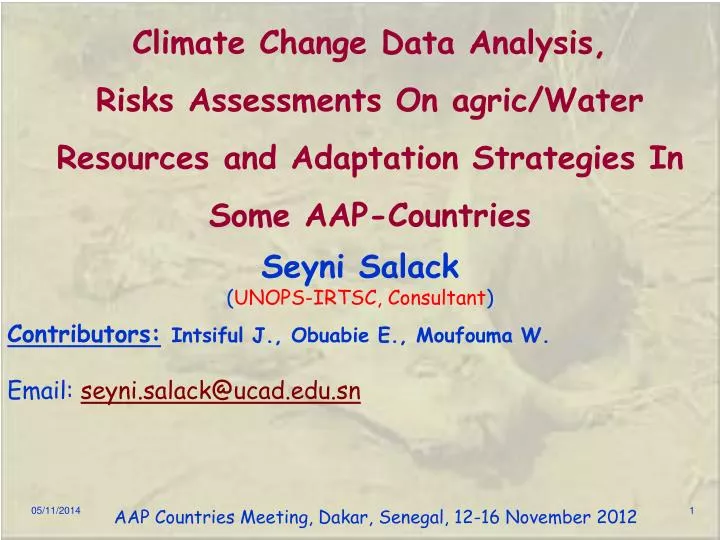 Climate Change Data Analysis, Risks Assessments On agric/Water Resources and Adaptation Strategies In Some AAP-Countries

Seyni Salack
(UNOPS-IRTSC, Consultant)

Contributors: Intsiful J., Obuabie E., Moufouma W.

Email: seyni.salack@ucad.edu.sn

05/11/2014

AAP Countries Meeting, Dakar, Senegal, 12-16 November 2012

1